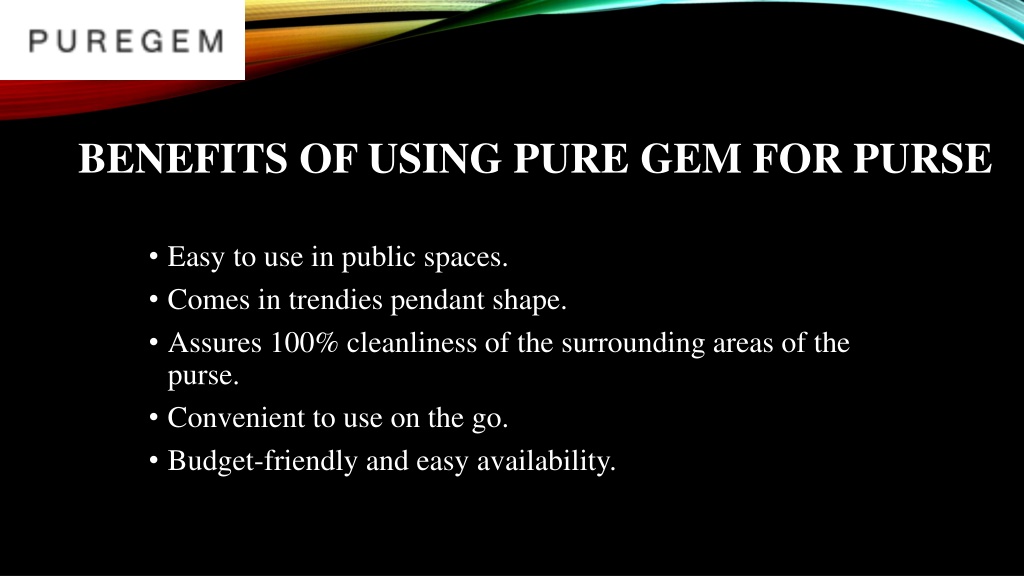 PUREGEM

BENEFITS OF USING PURE GEM FOR PURSE

• Easy to use in public spaces.
• Comes in trendies pendant shape.
• Assures 100% cleanliness of the surrounding areas of the purse.
• Convenient to use on the go.
• Budget-friendly and easy availability.